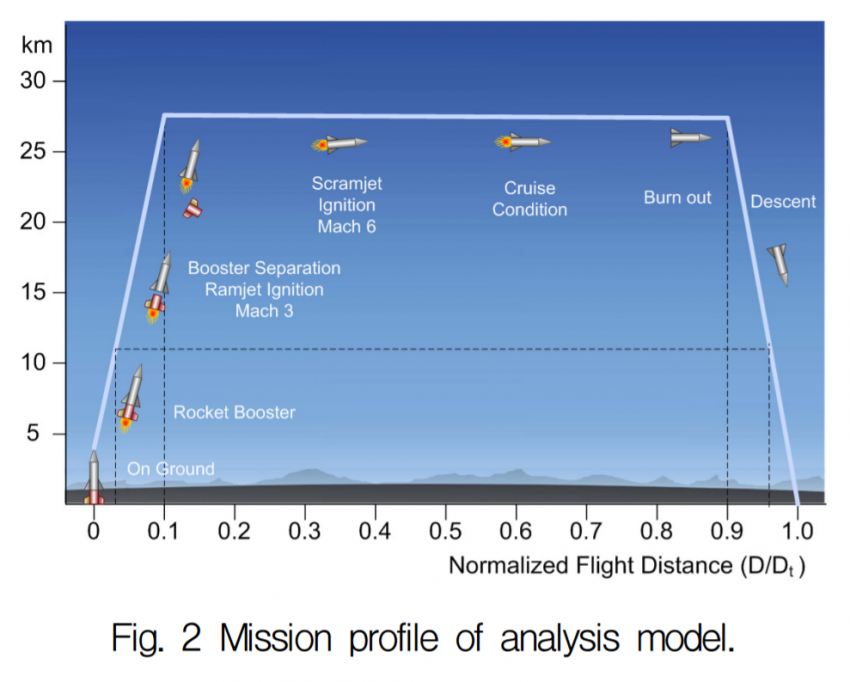 km
30
25
20
15
10
5

Scramjet Ignition Mach 6

Cruise Condition

Burn out

Descent

Booster Separation Ramjet Ignition Mach 3

Rocket Booster

On Ground

0 0.1 0.2 0.3 0.4 0.5 0.6 0.7 0.8 0.9 1.0

Normalized Flight Distance ($D/D_t$)

Fig. 2 Mission profile of analysis model.